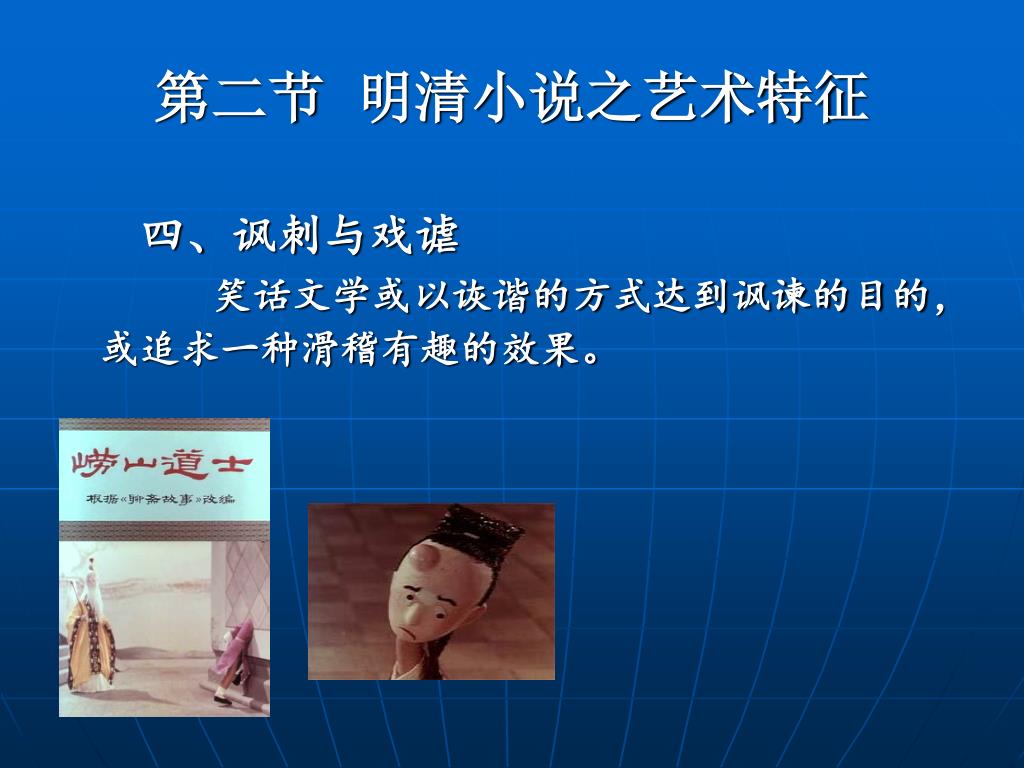 第二节 明清小说之艺术特征

四、讽刺与戏谑

笑话文学或以诙谐的方式达到讽谏的目的，或追求一种滑稽有趣的效果。

崂山道士

根据《聊斋故事》改编